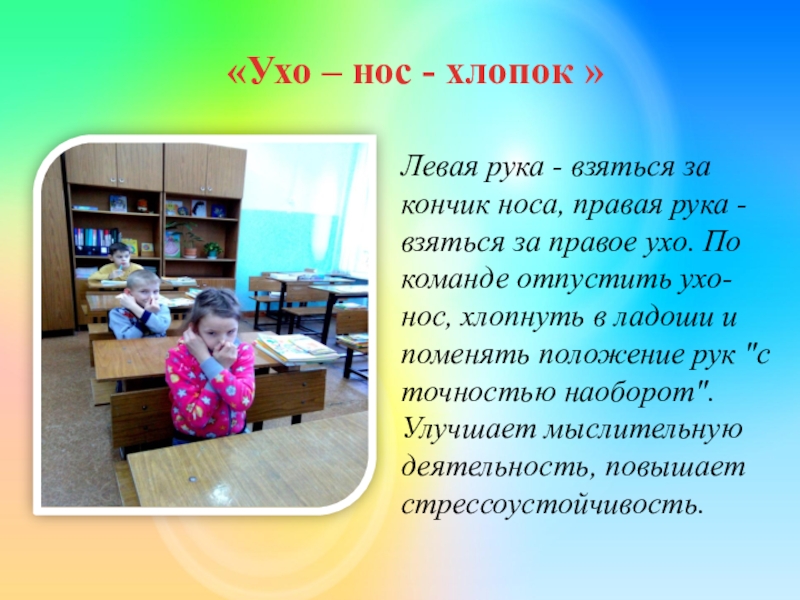 «Ухо – нос - хлопок »

Левая рука - взяться за кончик носа, правая рука - взяться за правое ухо. По команде отпустить ухо-нос, хлопнуть в ладоши и поменять положение рук "с точностью наоборот". Улучшает мыслительную деятельность, повышает стрессоустойчивость.